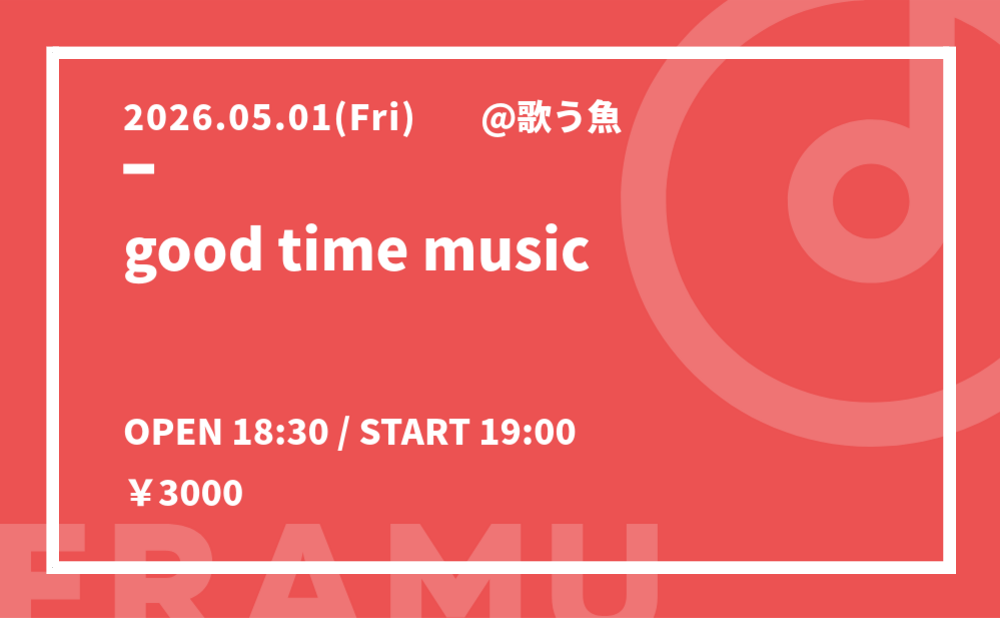 2026.05.01(Fri) @歌う魚

good time music

OPEN 18:30 / START 19:00

￥3000

FRAMU